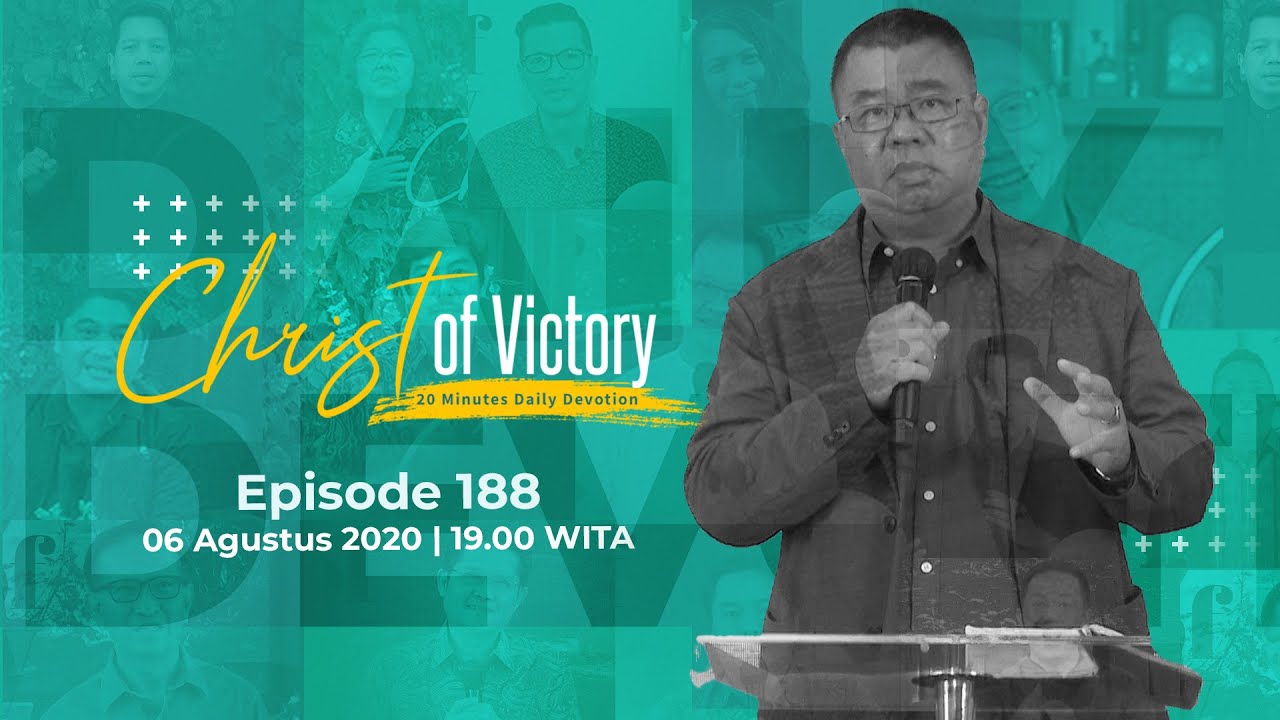 Christ of Victory
20 Minutes Daily Devotion

Episode 188
06 Agustus 2020 | 19.00 WITA